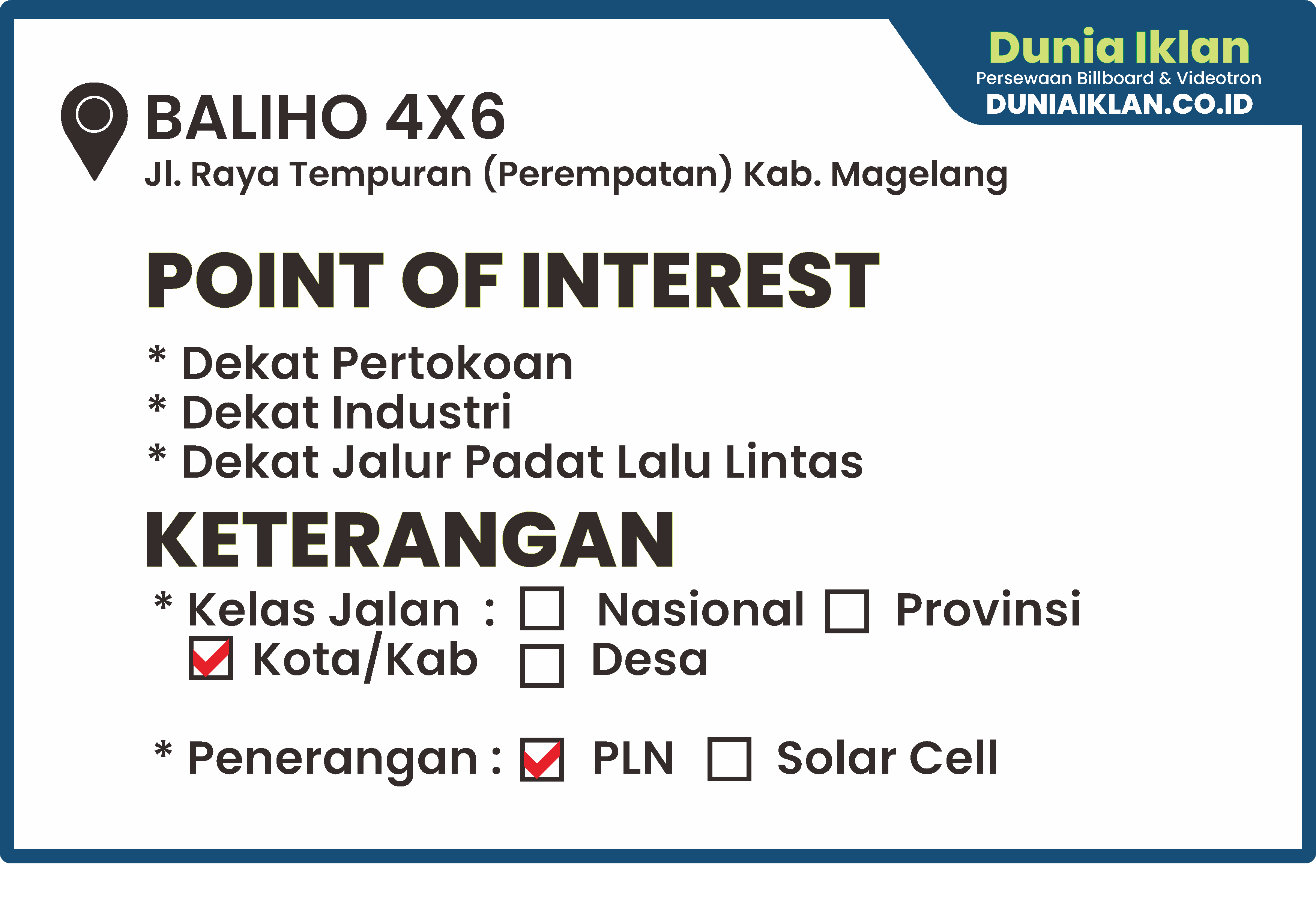 Dunia Iklan
Persewaan Billboard & Videotron
DUNIAIKLAN.CO.ID

BALIHO 4X6
Jl. Raya Tempuran (Perempatan) Kab. Magelang

POINT OF INTEREST

* Dekat Pertokoan
* Dekat Industri
* Dekat Jalur Padat Lalu Lintas

KETERANGAN

* Kelas Jalan : ☐ Nasional ☐ Provinsi ☑ Kota/Kab ☐ Desa

* Penerangan : ☑ PLN ☐ Solar Cell